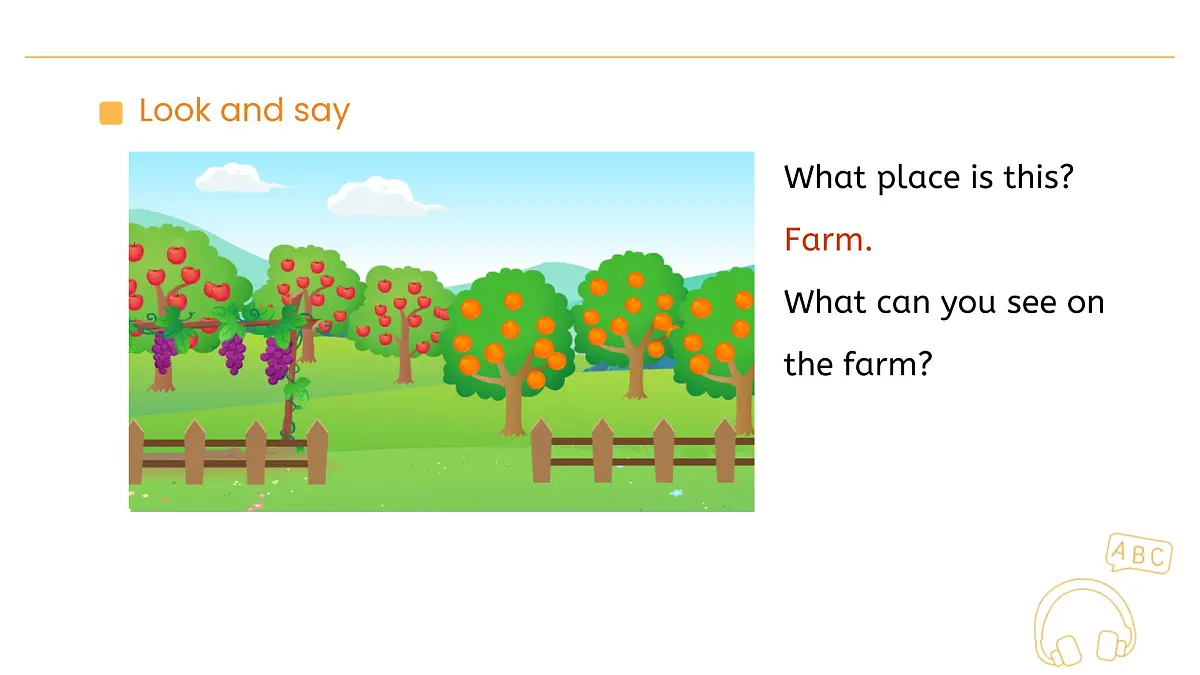 Look and say

What place is this?

Farm.

What can you see on the farm?

ABC